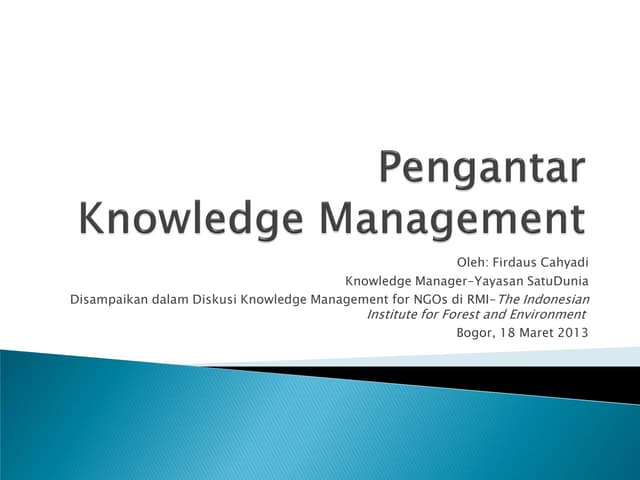 Pengantar Knowledge Management

Oleh: Firdaus Cahyadi

Knowledge Manager-Yayasan SatuDunia

Disampaikan dalam Diskusi Knowledge Management for NGOs di RMI-The Indonesian Institute for Forest and Environment

Bogor, 18 Maret 2013